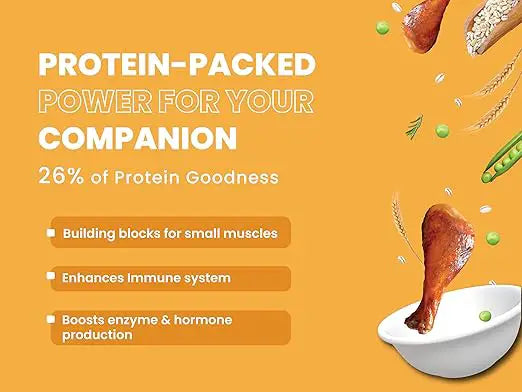 PROTEIN-PACKED
POWER FOR YOUR
COMPANION
26% of Protein Goodness

Building blocks for small muscles

Enhances Immune system

Boosts enzyme & hormone production